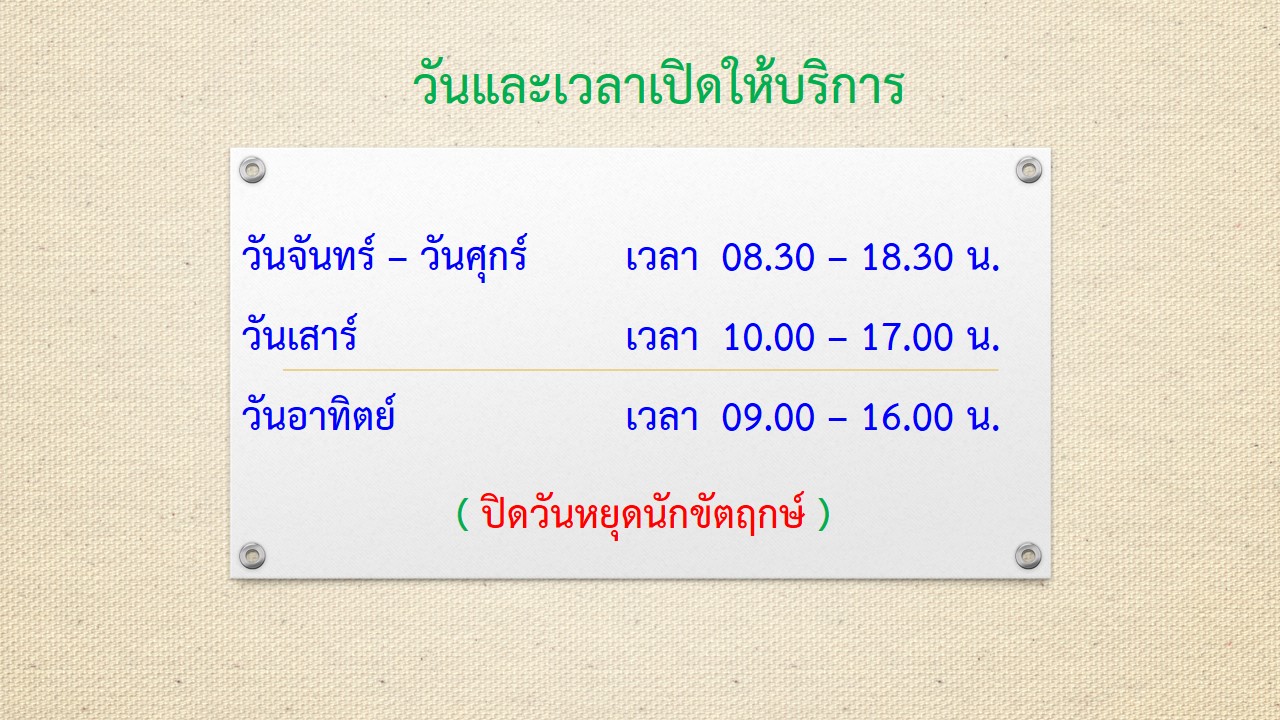 วันและเวลาเปิดให้บริการ

วันจันทร์ – วันศุกร์ เวลา 08.30 – 18.30 น.

วันเสาร์ เวลา 10.00 – 17.00 น.

วันอาทิตย์ เวลา 09.00 – 16.00 น.

( ปิดวันหยุดนักขัตฤกษ์ )